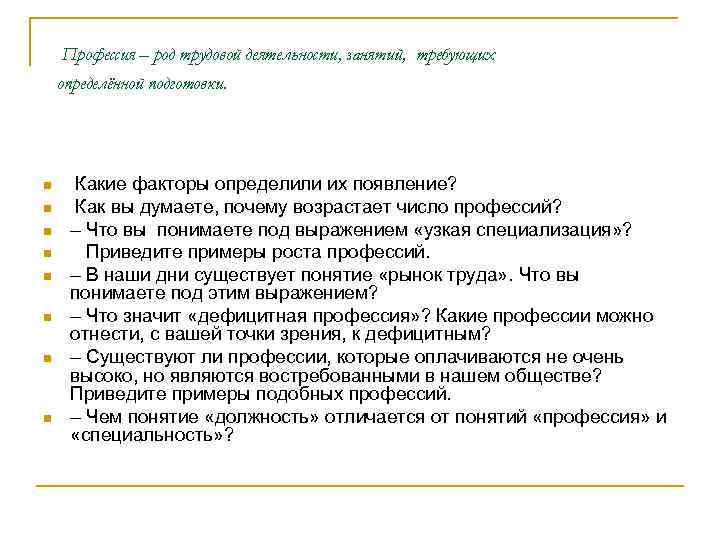 Профессия – род трудовой деятельности, занятий, требующих определённой подготовки.

Какие факторы определили их появление?
Как вы думаете, почему возрастает число профессий?
– Что вы понимаете под выражением «узкая специализация»?
Приведите примеры роста профессий.
– В наши дни существует понятие «рынок труда». Что вы понимаете под этим выражением?
– Что значит «дефицитная профессия»? Какие профессии можно отнести, с вашей точки зрения, к дефицитным?
– Существуют ли профессии, которые оплачиваются не очень высоко, но являются востребованными в нашем обществе? Приведите примеры подобных профессий.
– Чем понятие «должность» отличается от понятий «профессия» и «специальность»?